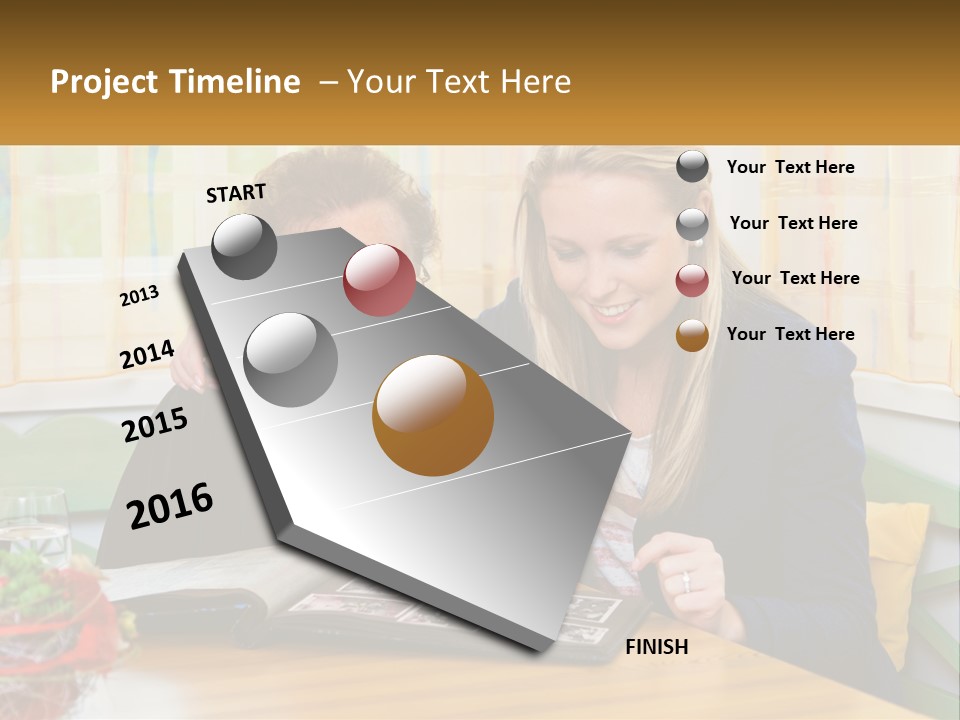 Project Timeline – Your Text Here

START

2013

2014

2015

2016

FINISH

Your Text Here

Your Text Here

Your Text Here

Your Text Here